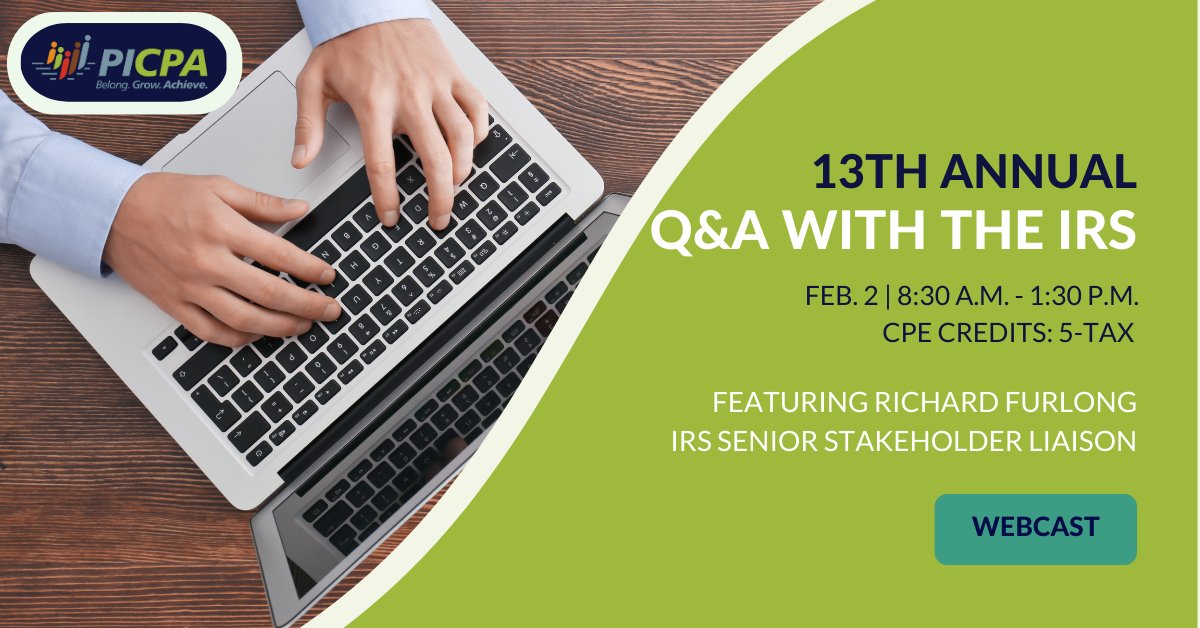 PICPA
Belong. Grow. Achieve.

13TH ANNUAL
Q&A WITH THE IRS

FEB. 2 | 8:30 A.M. - 1:30 P.M.
CPE CREDITS: 5-TAX

FEATURING RICHARD FURLONG
IRS SENIOR STAKEHOLDER LIAISON

WEBCAST